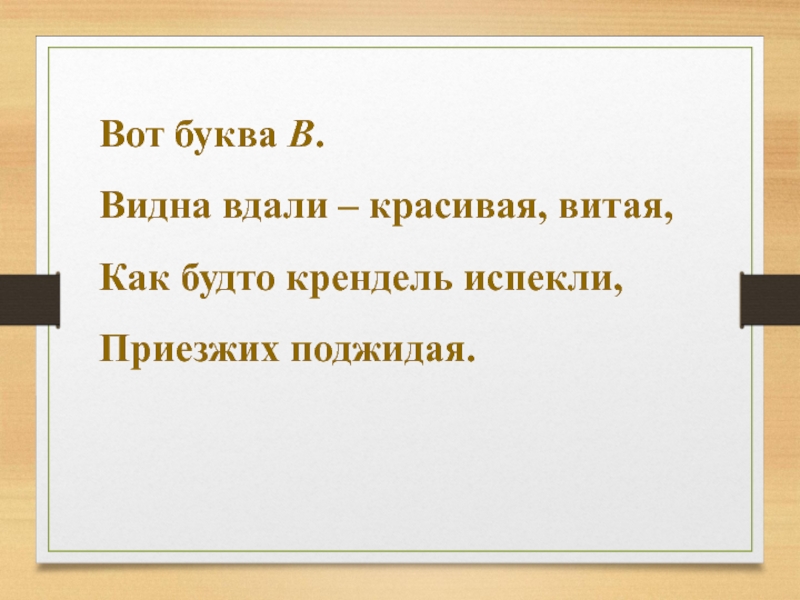 Вот буква В.

Видна вдали – красивая, витая,

Как будто крендель испекли,

Приезжих поджидая.